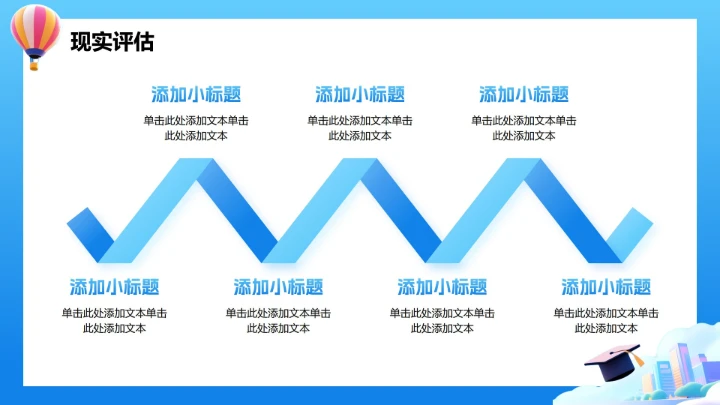 现实评估

添加小标题
单击此处添加文本单击此处添加文本

添加小标题
单击此处添加文本单击此处添加文本

添加小标题
单击此处添加文本单击此处添加文本

添加小标题
单击此处添加文本单击此处添加文本

添加小标题
单击此处添加文本单击此处添加文本

添加小标题
单击此处添加文本单击此处添加文本

添加小标题
单击此处添加文本单击此处添加文本